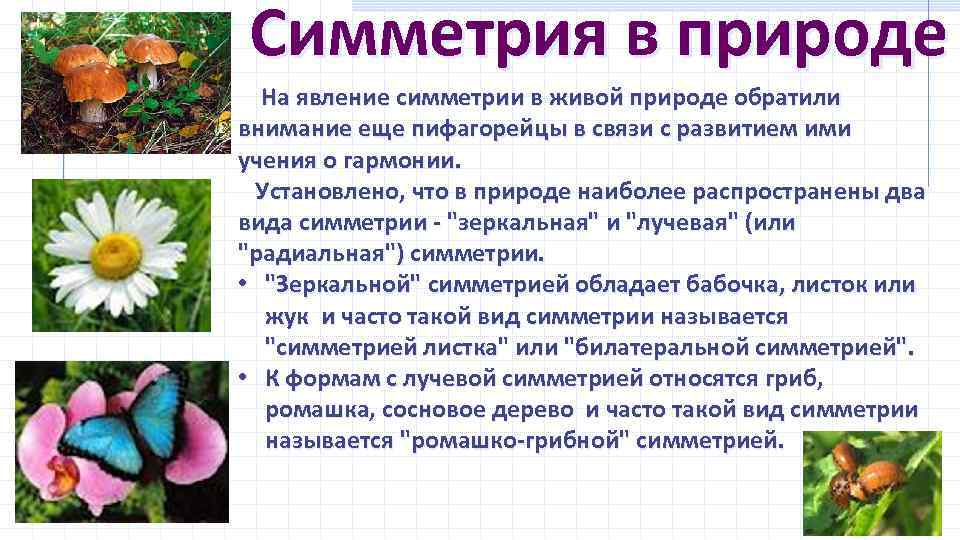 Симметрия в природе

На явление симметрии в живой природе обратили внимание еще пифагорейцы в связи с развитием ими учения о гармонии.

Установлено, что в природе наиболее распространены два вида симметрии - "зеркальная" и "лучевая" (или "радиальная") симметрии.

• "Зеркальной" симметрией обладает бабочка, листок или жук и часто такой вид симметрии называется "симметрией листка" или "билатеральной симметрией".
• К формам с лучевой симметрией относятся гриб, ромашка, сосновое дерево и часто такой вид симметрии называется "ромашко-грибной" симметрией.